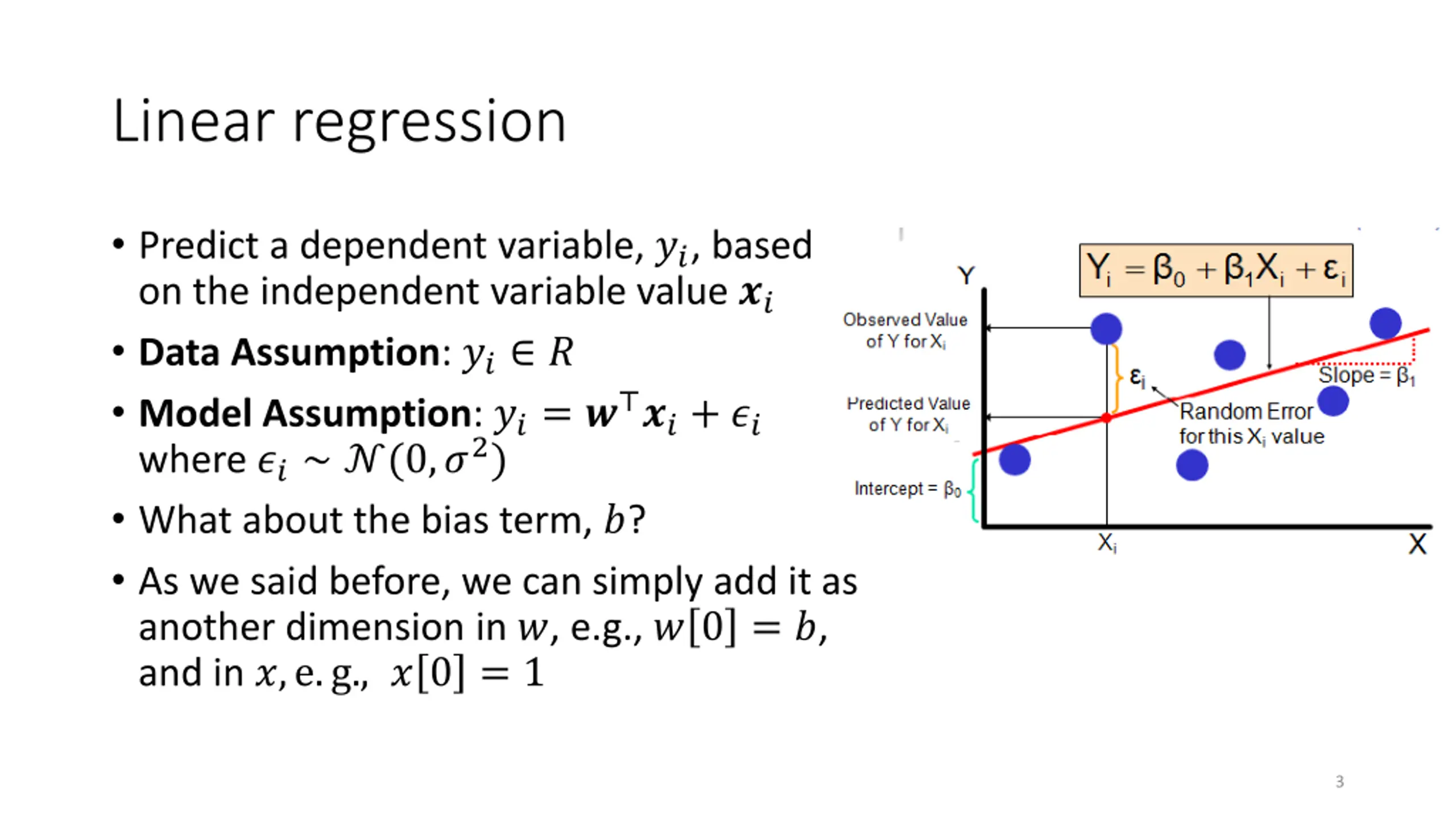 Linear regression

• Predict a dependent variable, $y_i$, based on the independent variable value $\boldsymbol{x}_i$

• **Data Assumption**: $y_i \in R$

• **Model Assumption**: $y_i = \boldsymbol{w}^\top \boldsymbol{x}_i + \epsilon_i$ where $\epsilon_i \sim \mathcal{N}(0, \sigma^2)$

• What about the bias term, $b$?

• As we said before, we can simply add it as another dimension in $w$, e.g., $w[0] = b$, and in $x$, e.g., $x[0] = 1$

$Y_i = \beta_0 + \beta_1 X_i + \varepsilon_i$

Y

Observed Value of Y for $X_i$

$\varepsilon_i$

Slope = $\beta_1$

Predicted Value of Y for $X_i$

Random Error for this $X_i$ value

Intercept = $\beta_0$

$X_i$

X

3